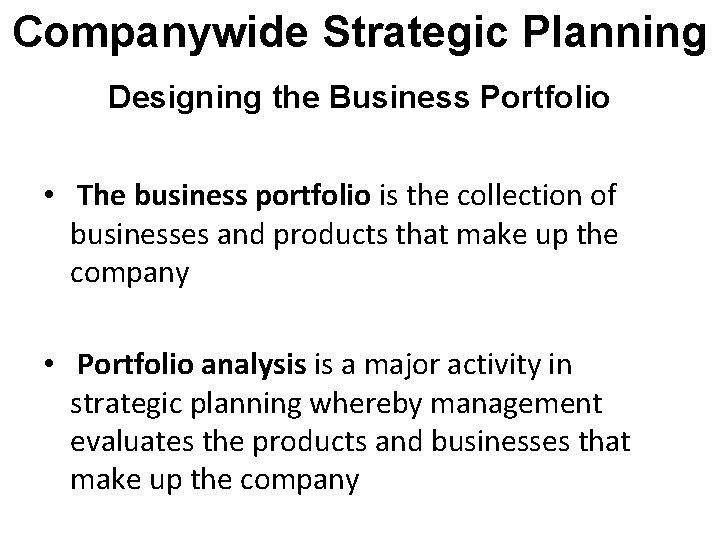 Companywide Strategic Planning

Designing the Business Portfolio

• The business portfolio is the collection of businesses and products that make up the company

• Portfolio analysis is a major activity in strategic planning whereby management evaluates the products and businesses that make up the company